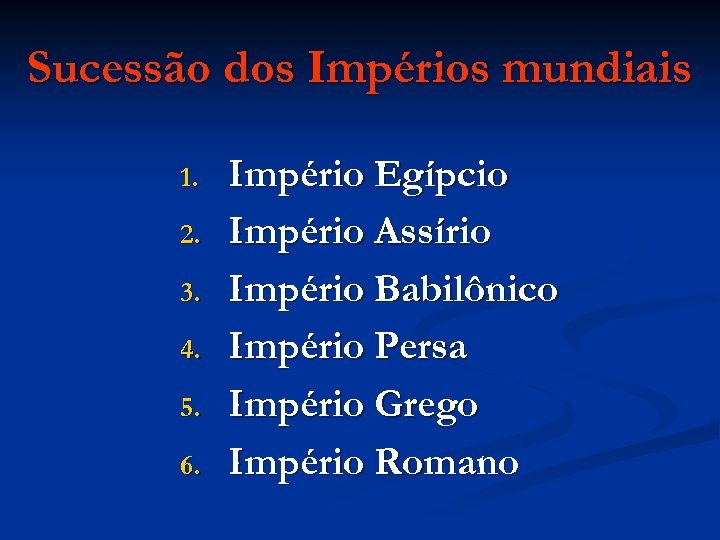 Sucessão dos Impérios mundiais

1. Império Egípcio
2. Império Assírio
3. Império Babilônico
4. Império Persa
5. Império Grego
6. Império Romano